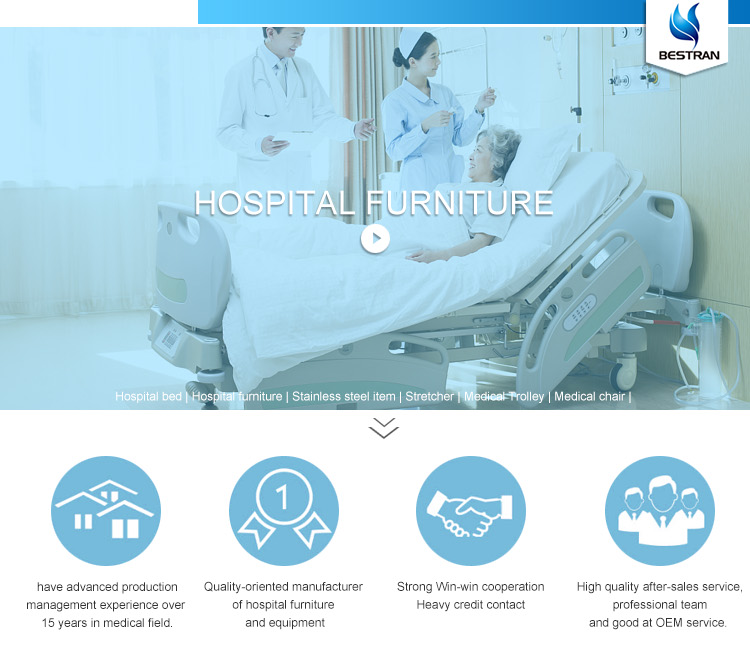 BESTRAN

HOSPITAL FURNITURE

Hospital bed | Hospital furniture | Stainless steel item | Stretcher | Medical Trolley | Medical chair |

1

have advanced production management experience over 15 years in medical field.

Quality-oriented manufacturer of hospital furniture and equipment

Strong Win-win cooperation Heavy credit contact

High quality after-sales service, professional team and good at OEM service.